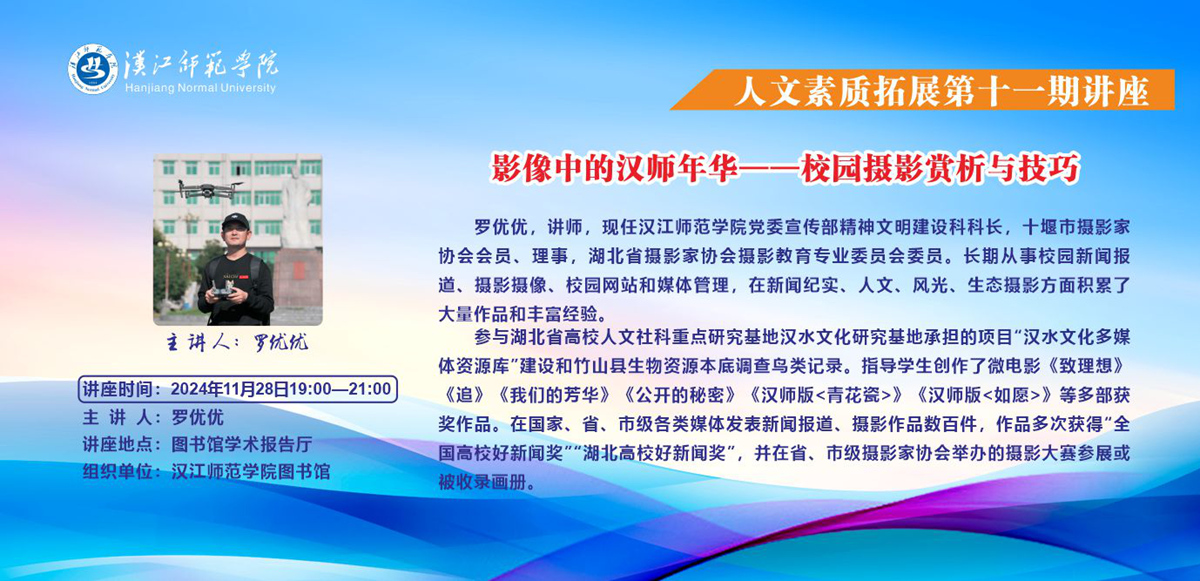 漢江師範學院
Hanjiang Normal University

人文素质拓展第十一期讲座

影像中的汉师年华——校园摄影赏析与技巧

主讲人：罗优优

讲座时间：2024年11月28日19:00—21:00
主 讲 人：罗优优
讲座地点：图书馆学术报告厅
组织单位：汉江师范学院图书馆

罗优优，讲师，现任汉江师范学院党委宣传部精神文明建设科科长，十堰市摄影家协会会员、理事，湖北省摄影家协会摄影教育专业委员会委员。长期从事校园新闻报道、摄影摄像、校园网站和媒体管理，在新闻纪实、人文、风光、生态摄影方面积累了大量作品和丰富经验。

参与湖北省高校人文社科重点研究基地汉水文化研究基地承担的项目“汉水文化多媒体资源库”建设和竹山县生物资源本底调查鸟类记录。指导学生创作了微电影《致理想》《追》《我们的芳华》《公开的秘密》《汉师版<青花瓷>》《汉师版<如愿>》等多部获奖作品。在国家、省、市级各类媒体发表新闻报道、摄影作品数百件，作品多次获得“全国高校好新闻奖”“湖北高校好新闻奖”，并在省、市级摄影家协会举办的摄影大赛参展或被收录画册。